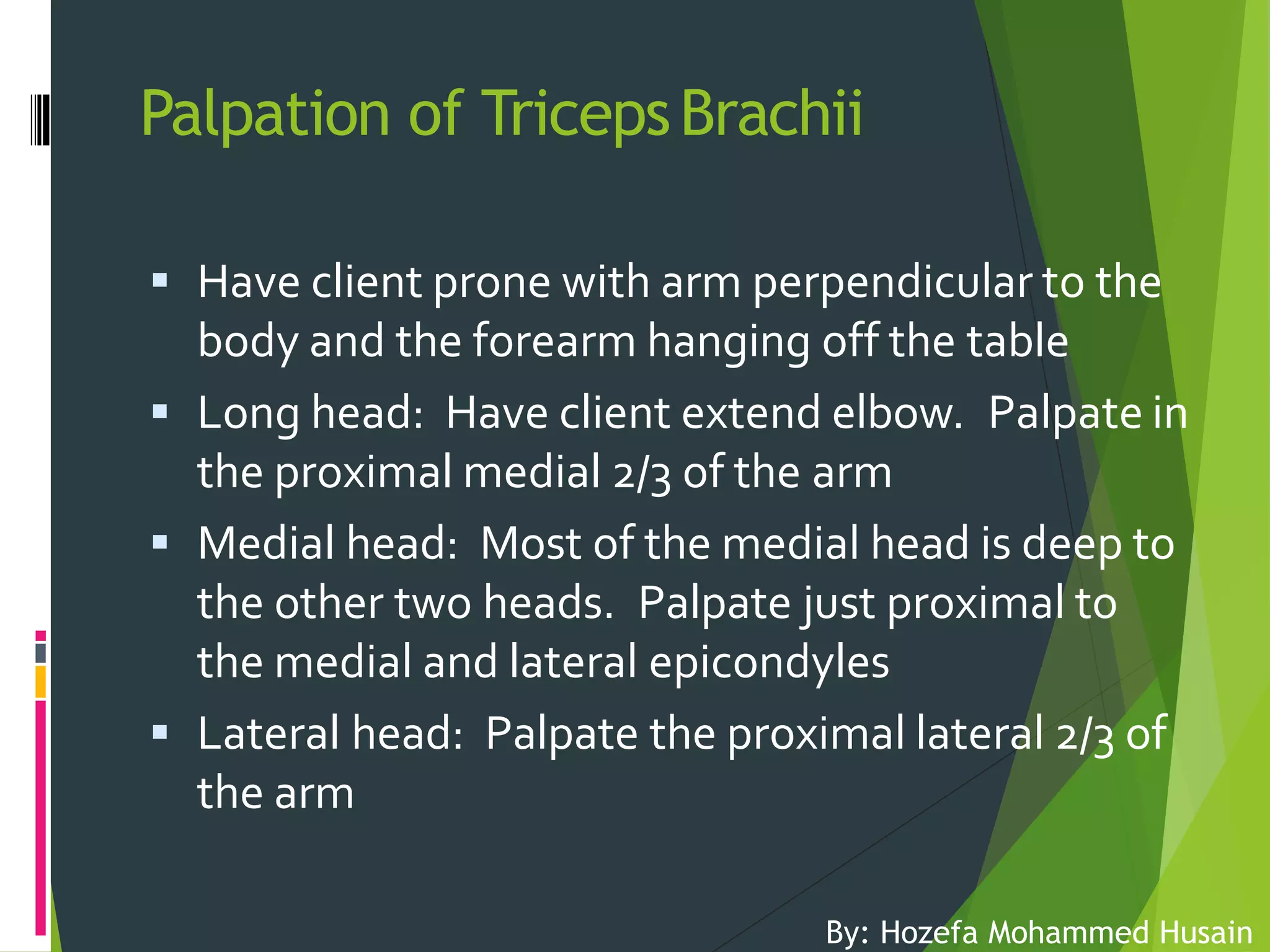 Palpation of Triceps Brachii

▪ Have client prone with arm perpendicular to the body and the forearm hanging off the table

▪ Long head: Have client extend elbow. Palpate in the proximal medial 2/3 of the arm

▪ Medial head: Most of the medial head is deep to the other two heads. Palpate just proximal to the medial and lateral epicondyles

▪ Lateral head: Palpate the proximal lateral 2/3 of the arm

By: Hozefa Mohammed Husain